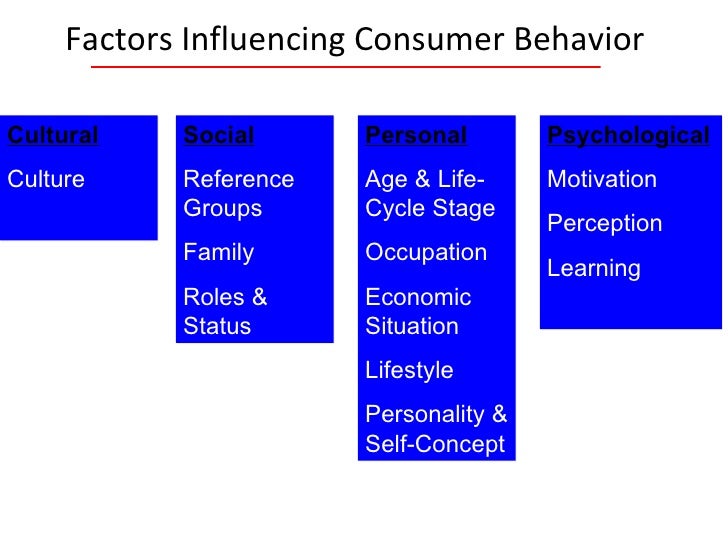 Factors Influencing Consumer Behavior

Cultural
Culture

Social
Reference Groups
Family
Roles & Status

Personal
Age & Life-Cycle Stage
Occupation
Economic Situation
Lifestyle
Personality & Self-Concept

Psychological
Motivation
Perception
Learning